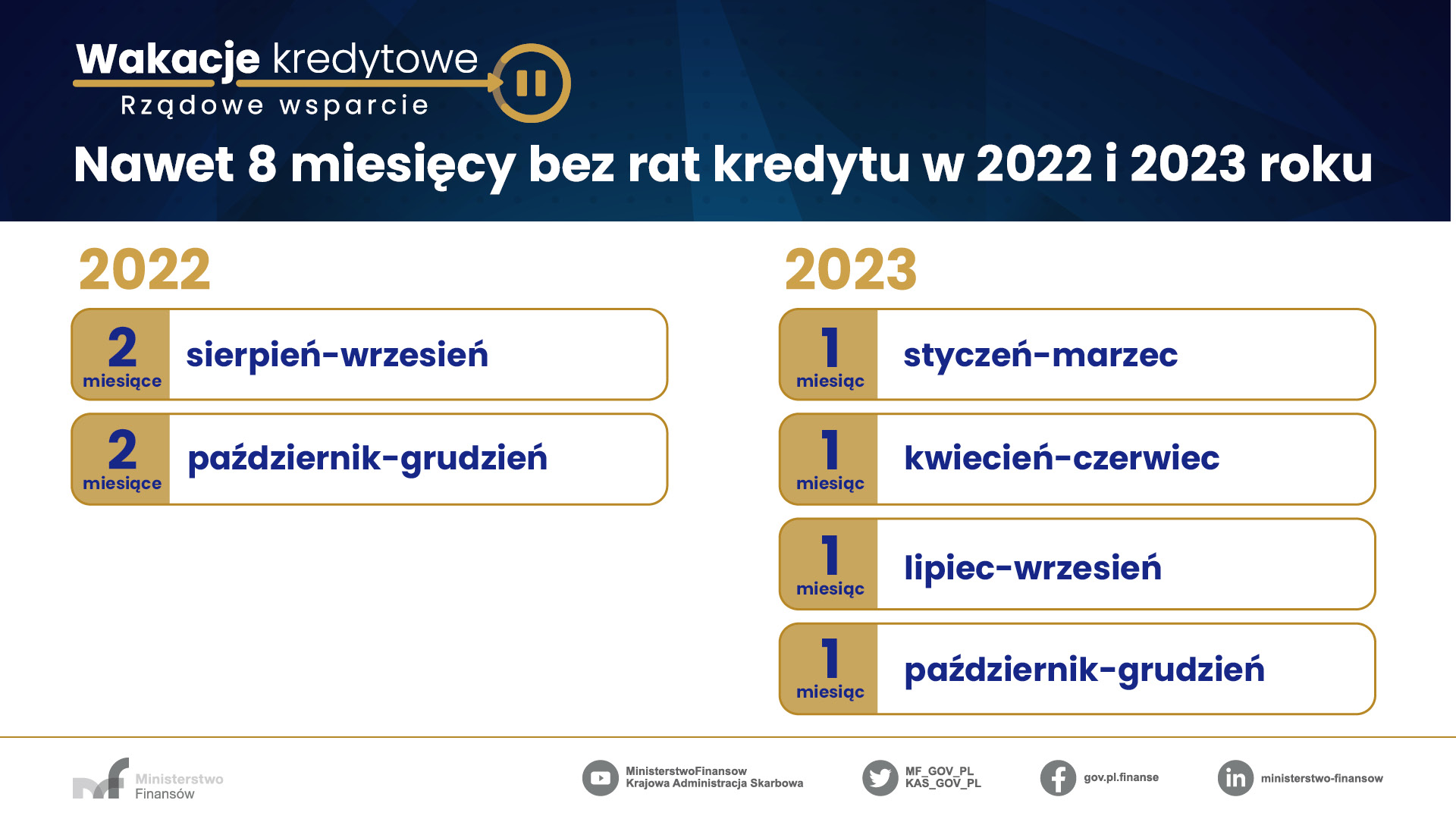 Wakacje kredytowe
Rządowe wsparcie

Nawet 8 miesięcy bez rat kredytu w 2022 i 2023 roku

2022

2 miesiące sierpień-wrzesień

2 miesiące październik-grudzień

2023

1 miesiąc styczeń-marzec

1 miesiąc kwiecień-czerwiec

1 miesiąc lipiec-wrzesień

1 miesiąc październik-grudzień

Ministerstwo Finansów

MinisterstwoFinansow
Krajowa Administracja Skarbowa

MF_GOV_PL
KAS_GOV_PL

gov.pl.finanse

ministerstwo-finansow